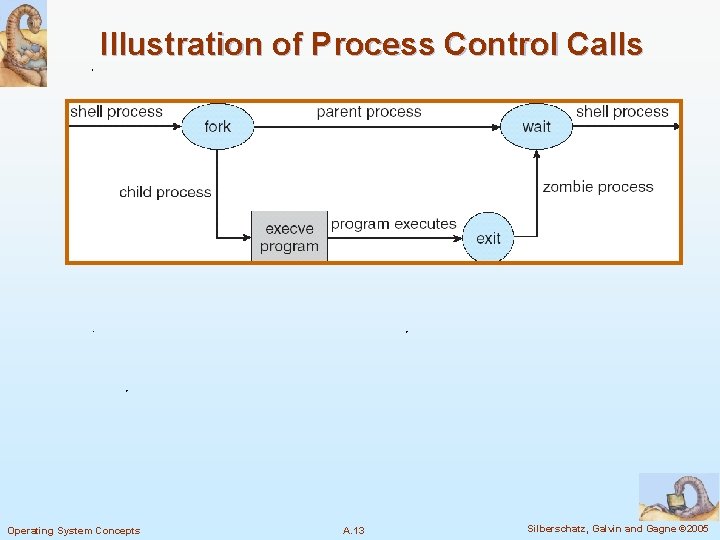 Illustration of Process Control Calls

shell process

fork

parent process

wait

shell process

child process

zombie process

execve program

program executes

exit

Operating System Concepts

A.13

Silberschatz, Galvin and Gagne ©2005